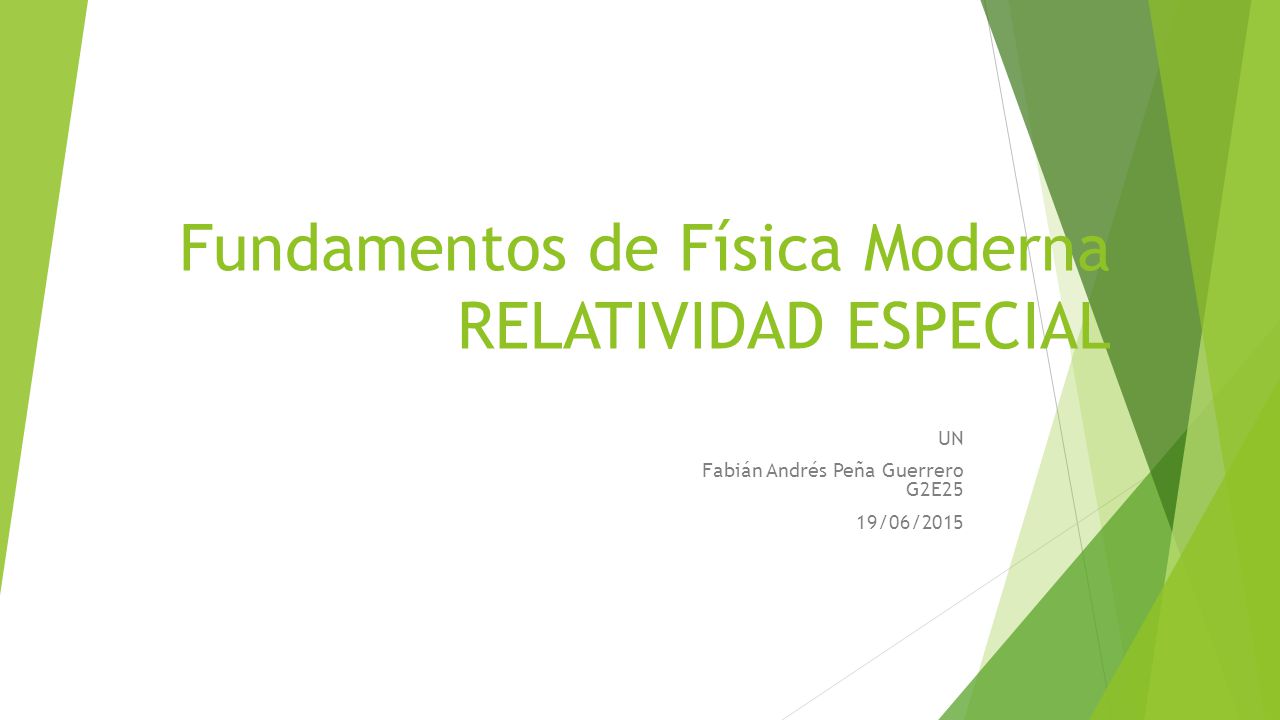 Fundamentos de Física Moderna
RELATIVIDAD ESPECIAL

UN

Fabián Andrés Peña Guerrero
G2E25

19/06/2015